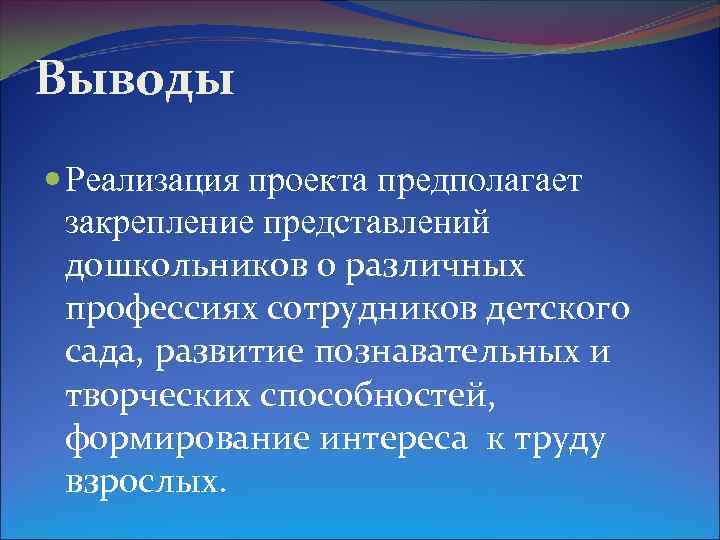 Выводы

Реализация проекта предполагает закрепление представлений дошкольников о различных профессиях сотрудников детского сада, развитие познавательных и творческих способностей, формирование интереса к труду взрослых.